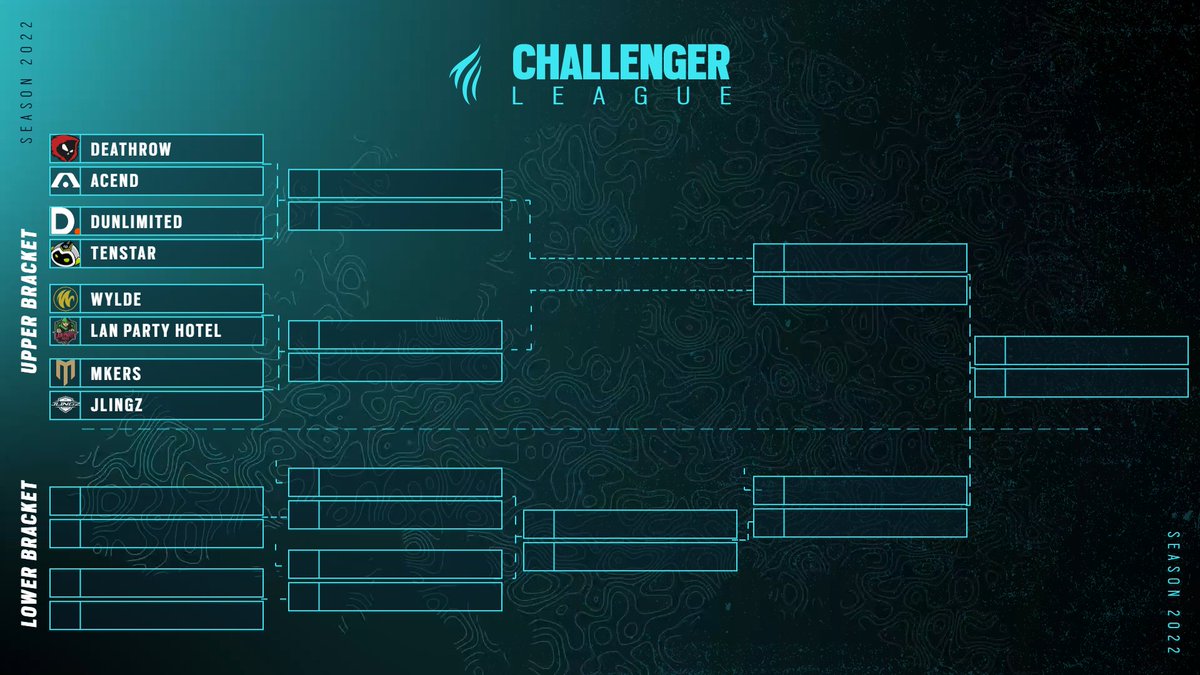 SEASON 2022

CHALLENGER
LEAGUE

UPPER BRACKET

DEATHROW
ACEND
DUNLIMITED
TENSTAR
WYLDE
LAN PARTY HOTEL
MKERS
JLINGZ

LOWER BRACKET

SEASON 2022